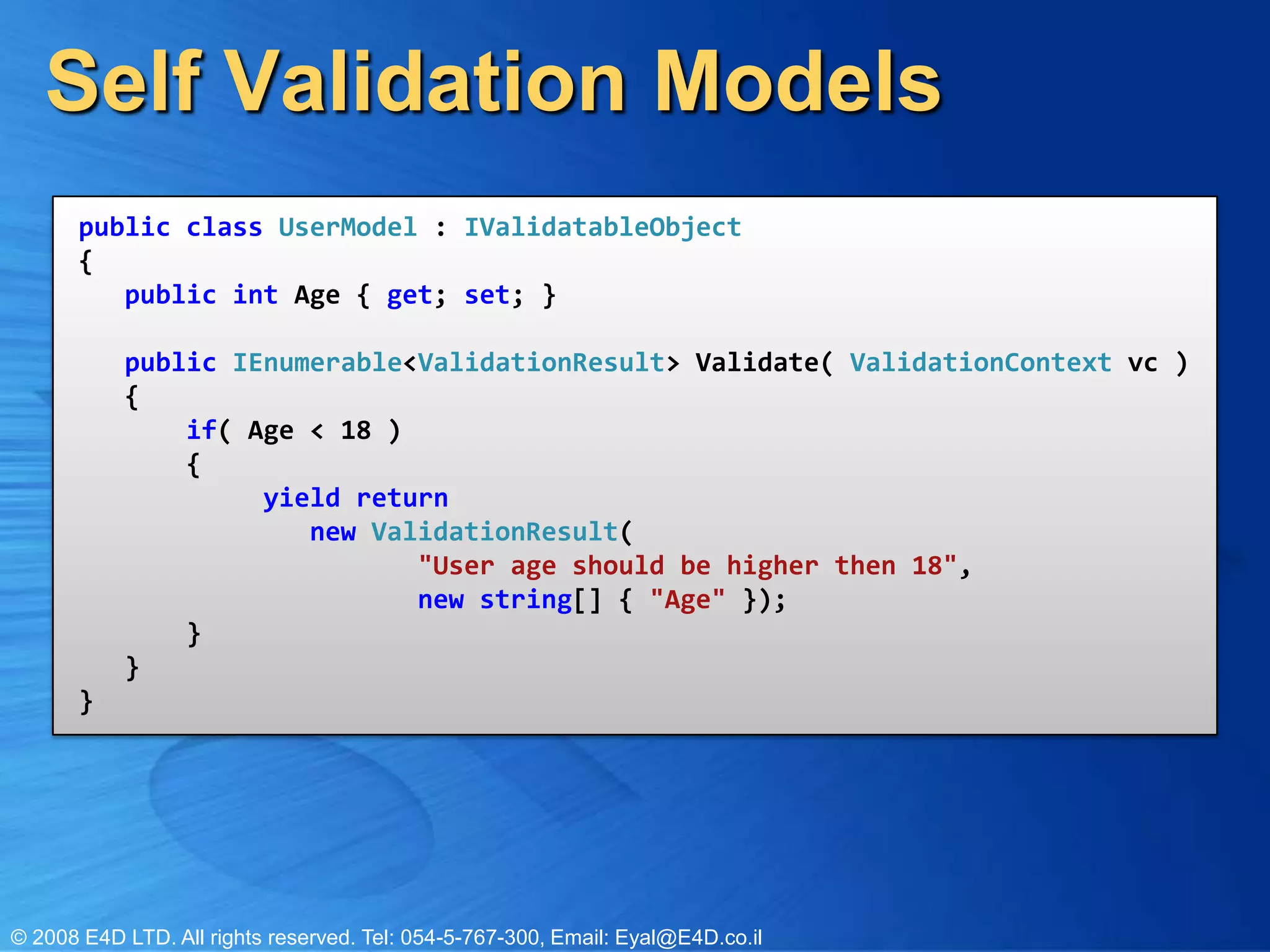 Self Validation Models

public class UserModel : IValidatableObject
{
    public int Age { get; set; }

    public IEnumerable<ValidationResult> Validate( ValidationContext vc )
    {
        if( Age < 18 )
        {
            yield return
                new ValidationResult(
                    "User age should be higher then 18",
                    new string[] { "Age" });
        }
    }
}

© 2008 E4D LTD. All rights reserved. Tel: 054-5-767-300, Email: Eyal@E4D.co.il